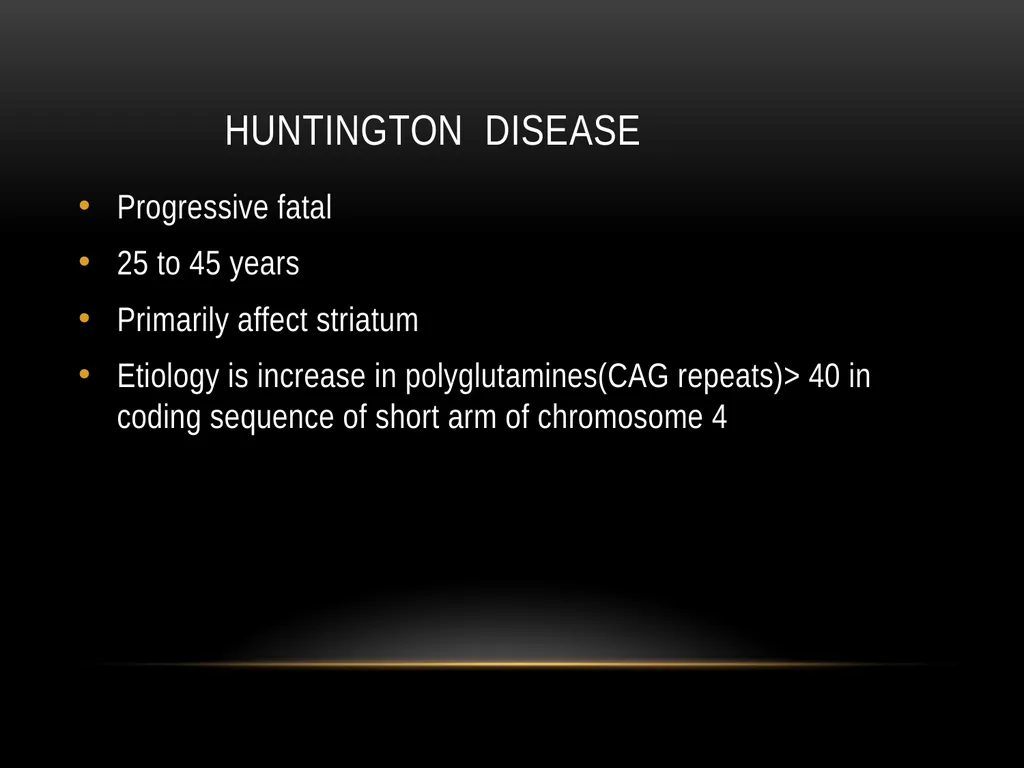 HUNTINGTON DISEASE

• Progressive fatal
• 25 to 45 years
• Primarily affect striatum
• Etiology is increase in polyglutamines(CAG repeats)> 40 in coding sequence of short arm of chromosome 4